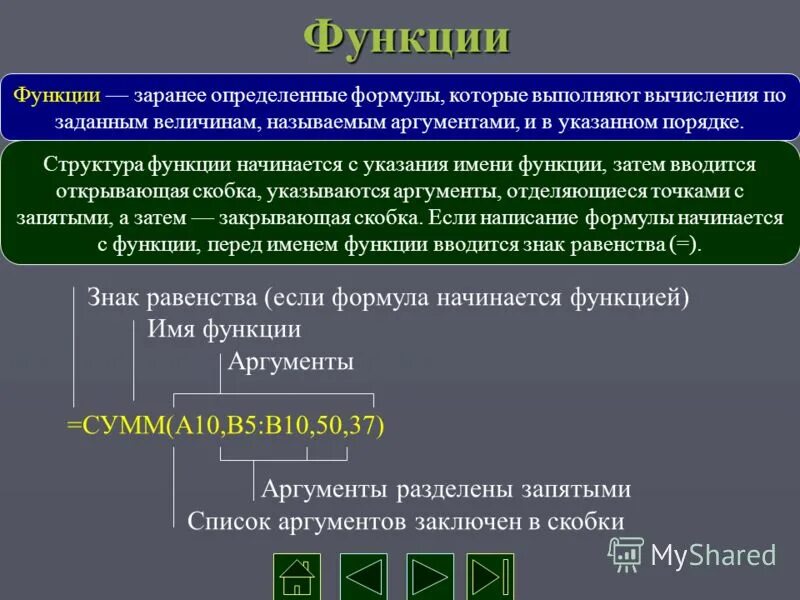 Функции

Функции — заранее определенные формулы, которые выполняют вычисления по заданным величинам, называемым аргументами, и в указанном порядке.

Структура функции начинается с указания имени функции, затем вводится открывающая скобка, указываются аргументы, отделяющиеся точками с запятыми, а затем — закрывающая скобка. Если написание формулы начинается с функции, перед именем функции вводится знак равенства (=).

Знак равенства (если формула начинается функцией)
Имя функции
Аргументы
=СУММ(A10,B5:B10,50,37)
Аргументы разделены запятыми
Список аргументов заключен в скобки

MyShared